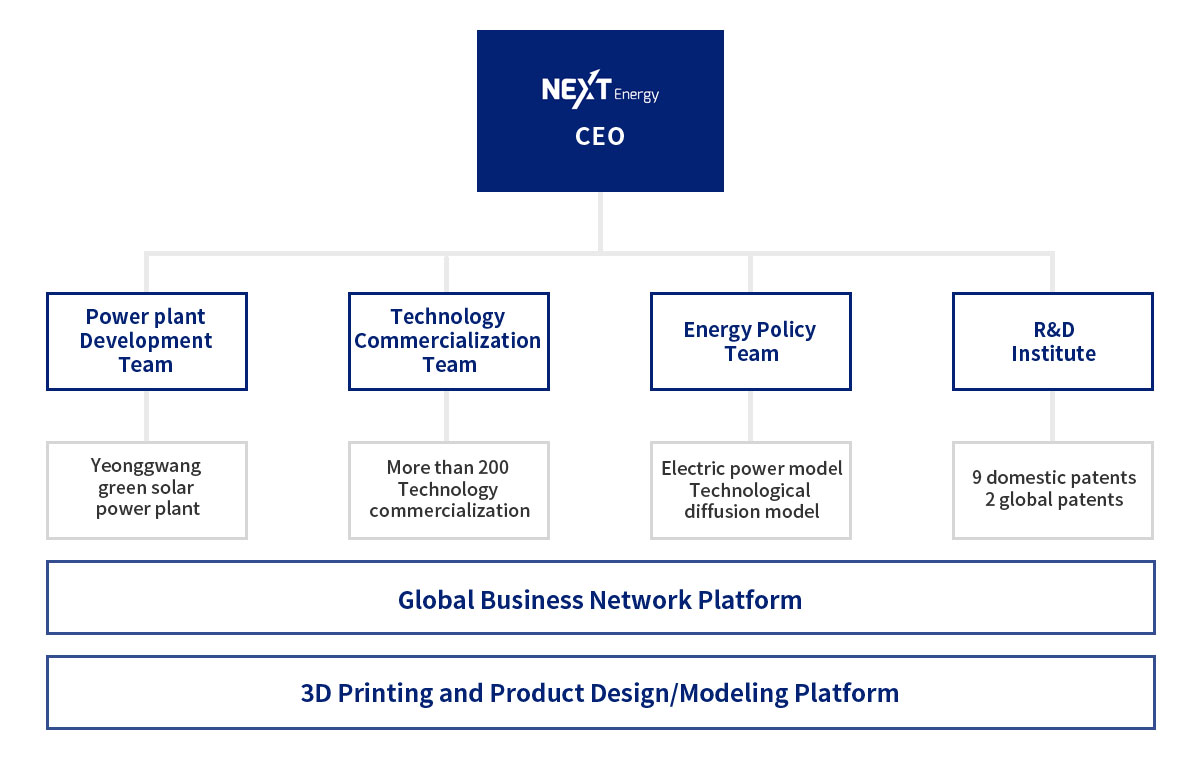 NEXT Energy
CEO

Power plant Development Team

Technology Commercialization Team

Energy Policy Team

R&D Institute

Yeonggwang green solar power plant

More than 200 Technology commercialization

Electric power model Technological diffusion model

9 domestic patents
2 global patents

Global Business Network Platform

3D Printing and Product Design/Modeling Platform